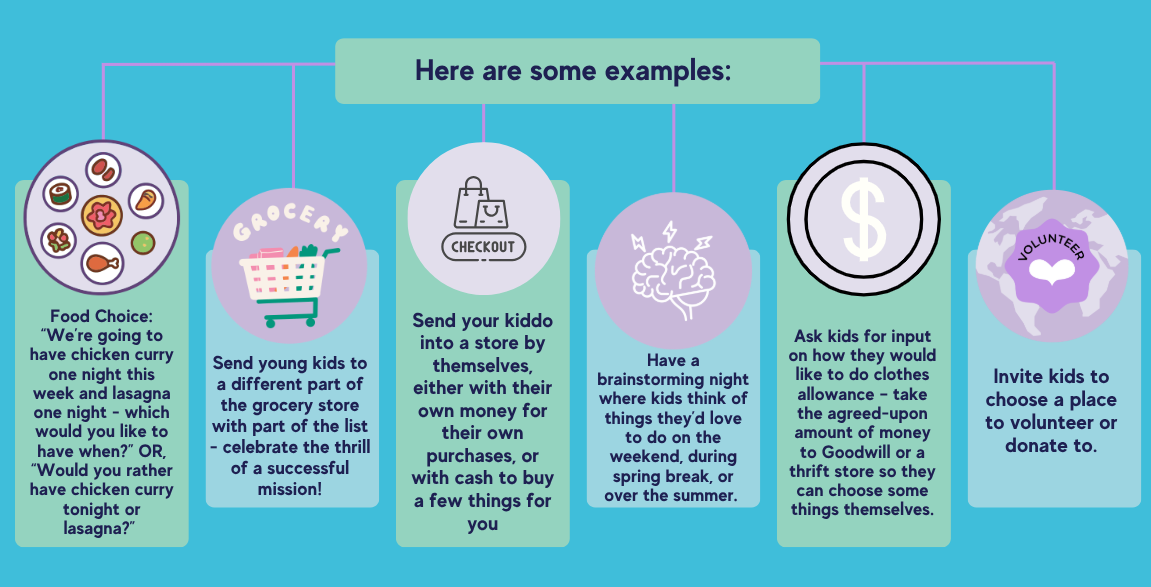 Here are some examples:

Food Choice: "We're going to have chicken curry one night this week and lasagna one night - which would you like to have when?" OR, "Would you rather have chicken curry tonight or lasagna?"

GROCERY

Send young kids to a different part of the grocery store with part of the list - celebrate the thrill of a successful mission!

CHECKOUT

Send your kiddo into a store by themselves, either with their own money for their own purchases, or with cash to buy a few things for you

Have a brainstorming night where kids think of things they'd love to do on the weekend, during spring break, or over the summer.

$

Ask kids for input on how they would like to do clothes allowance - take the agreed-upon amount of money to Goodwill or a thrift store so they can choose some things themselves.

VOLUNTEER

Invite kids to choose a place to volunteer or donate to.